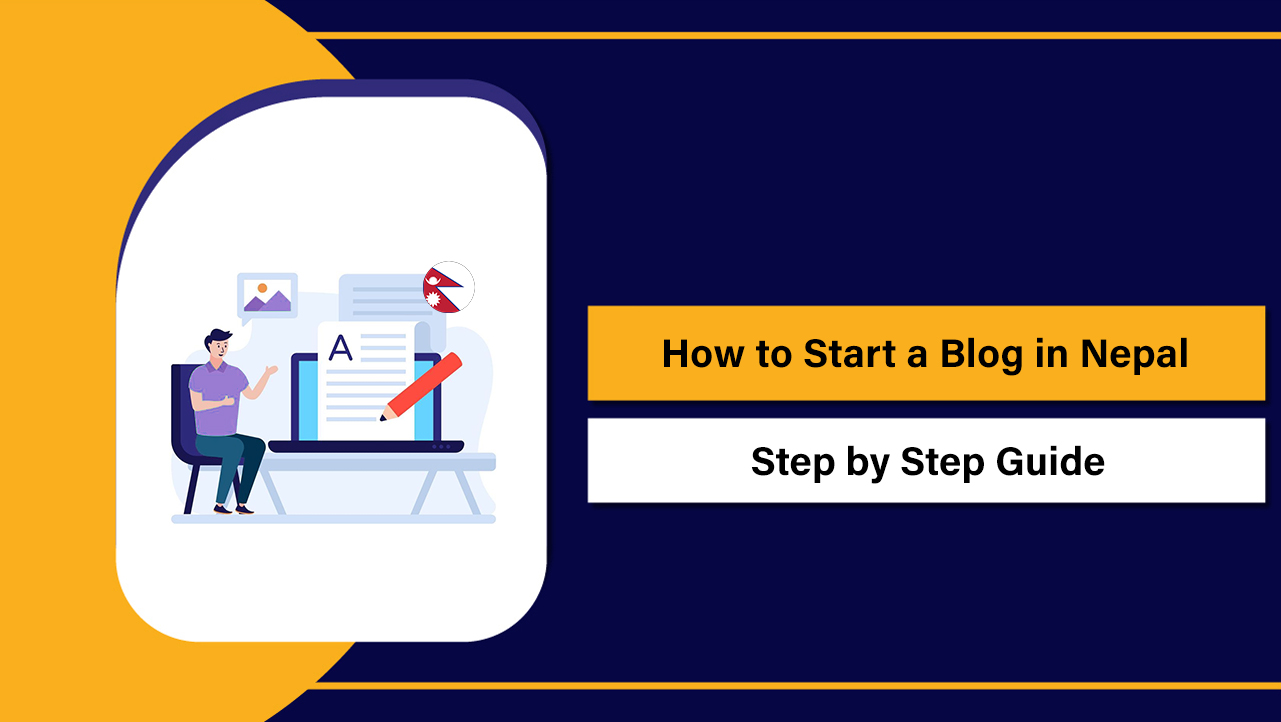 A

How to Start a Blog in Nepal

Step by Step Guide